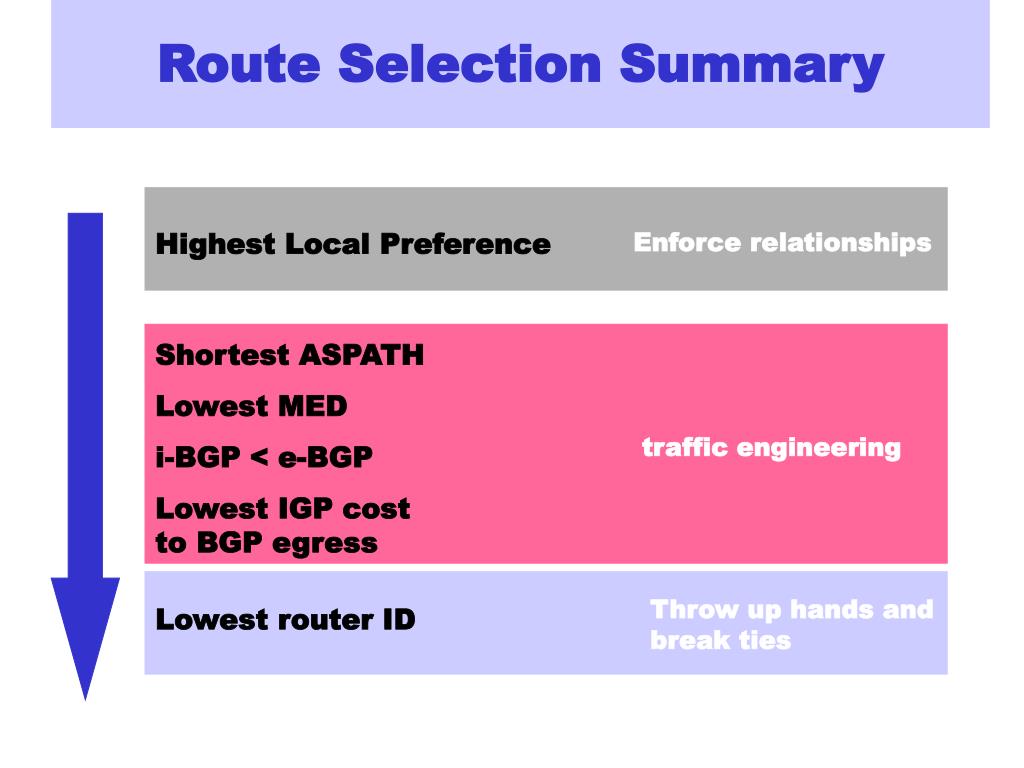 Route Selection Summary

Highest Local Preference

Enforce relationships

Shortest ASPATH

Lowest MED

i-BGP < e-BGP

Lowest IGP cost to BGP egress

traffic engineering

Lowest router ID

Throw up hands and break ties